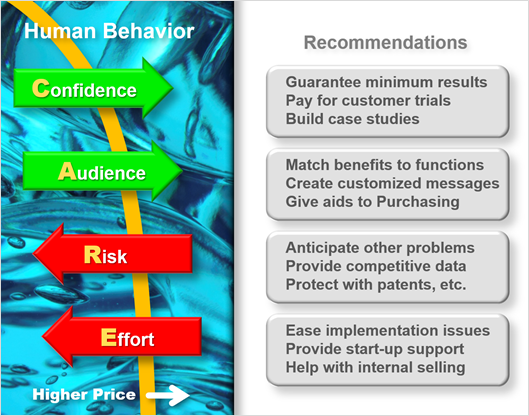 Human Behavior

Confidence

Audience

Risk

Effort

Higher Price

Recommendations

Guarantee minimum results
Pay for customer trials
Build case studies

Match benefits to functions
Create customized messages
Give aids to Purchasing

Anticipate other problems
Provide competitive data
Protect with patents, etc.

Ease implementation issues
Provide start-up support
Help with internal selling